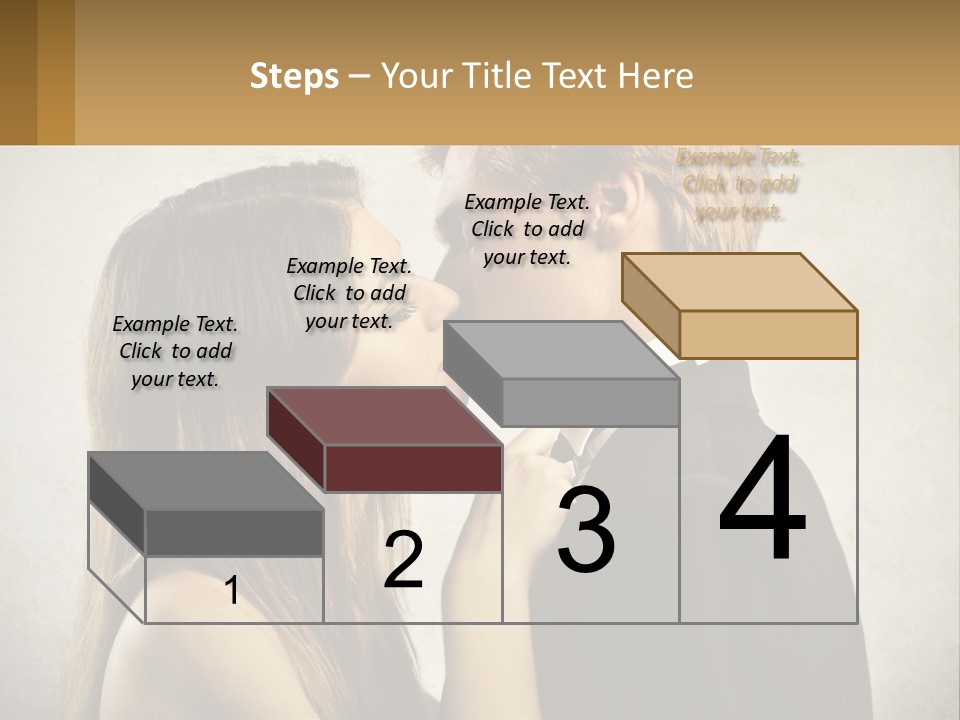 Steps – Your Title Text Here

Example Text. Click to add your text.

Example Text. Click to add your text.

Example Text. Click to add your text.

Example Text. Click to add your text.

1

2

3

4